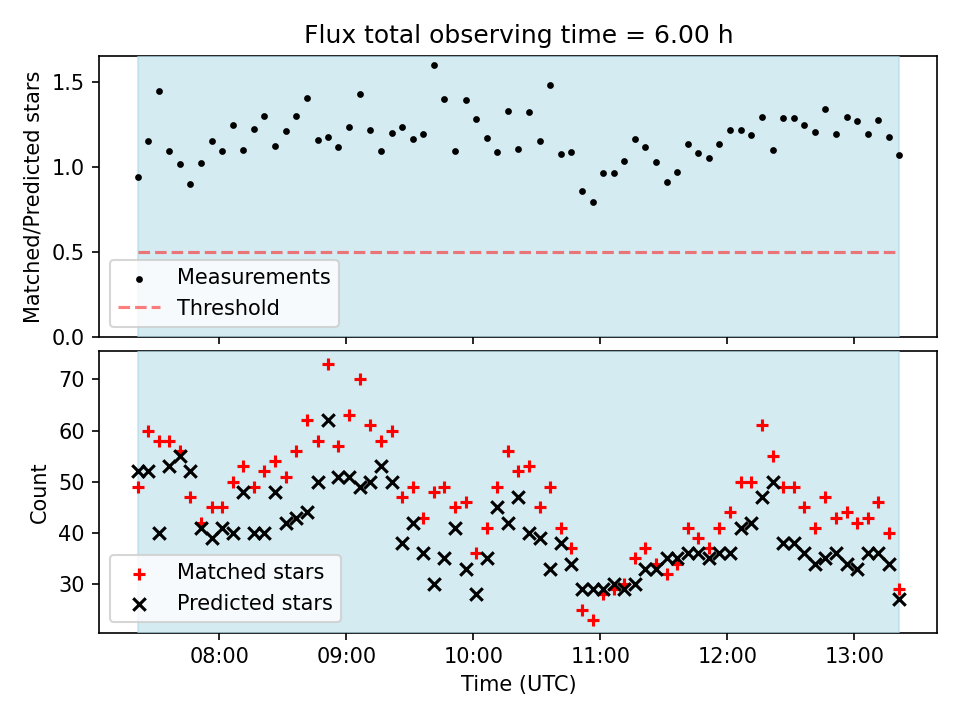 Flux total observing time = 6.00 h

Matched/Predicted stars
1.5
1.0
0.5
0.0

Measurements
Threshold

Count
70
60
50
40
30

Matched stars
Predicted stars

08:00
09:00
10:00
11:00
12:00
13:00
Time (UTC)